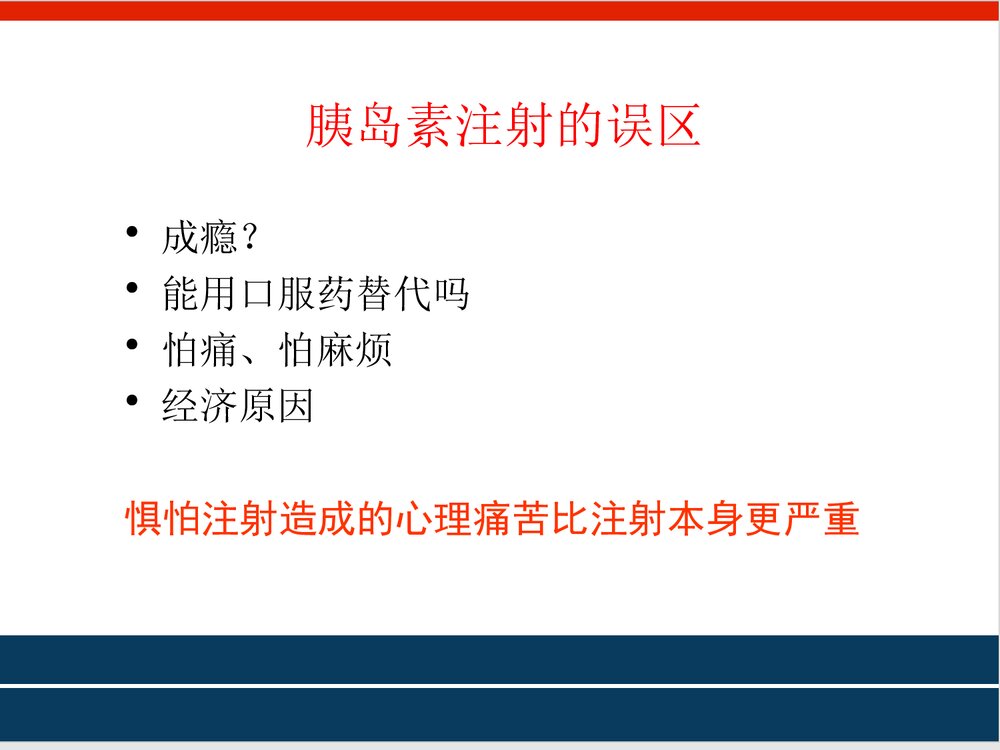 胰岛素注射的误区

• 成瘾？
• 能用口服药替代吗
• 怕痛、怕麻烦
• 经济原因

惧怕注射造成的心理痛苦比注射本身更严重